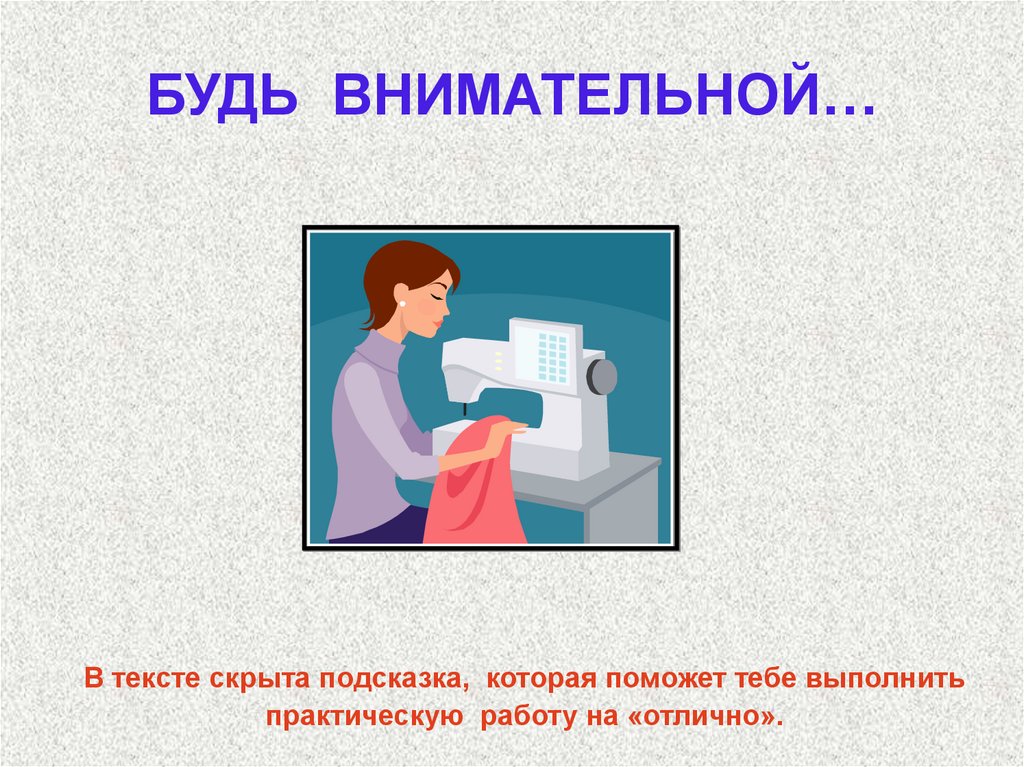 БУДЬ ВНИМАТЕЛЬНОЙ…

В тексте скрыта подсказка, которая поможет тебе выполнить практическую работу на «отлично».